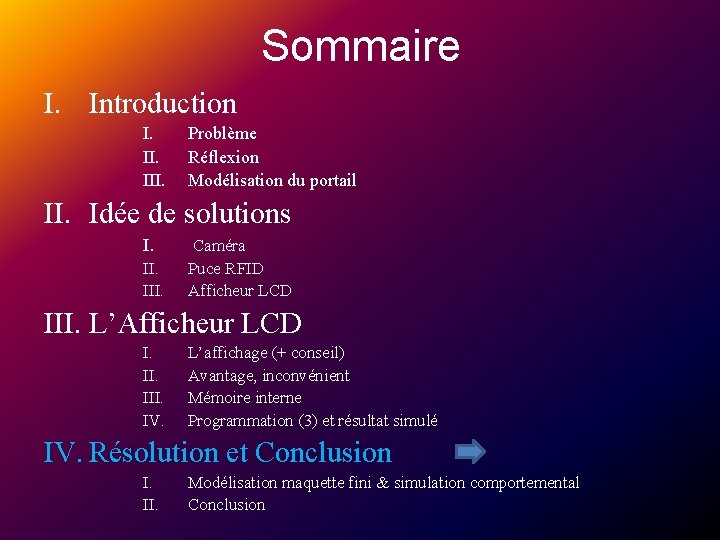 Sommaire

I. Introduction

I. Problème

II. Réflexion

III. Modélisation du portail

II. Idée de solutions

I. Caméra

II. Puce RFID

III. Afficheur LCD

III. L'Afficheur LCD

I. L'affichage (+ conseil)

II. Avantage, inconvénient

III. Mémoire interne

IV. Programmation (3) et résultat simulé

IV. Résolution et Conclusion

I. Modélisation maquette fini & simulation comportemental

II. Conclusion